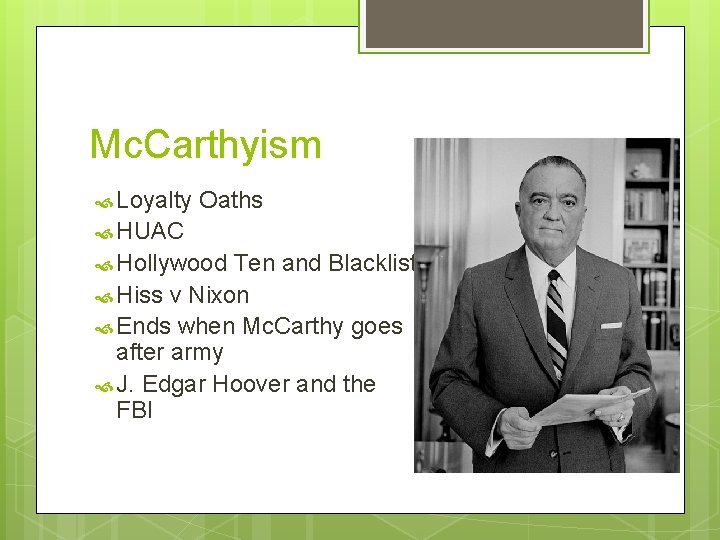 McCarthyism

Loyalty Oaths
HUAC
Hollywood Ten and Blacklist
Hiss v Nixon
Ends when McCarthy goes after army
J. Edgar Hoover and the FBI